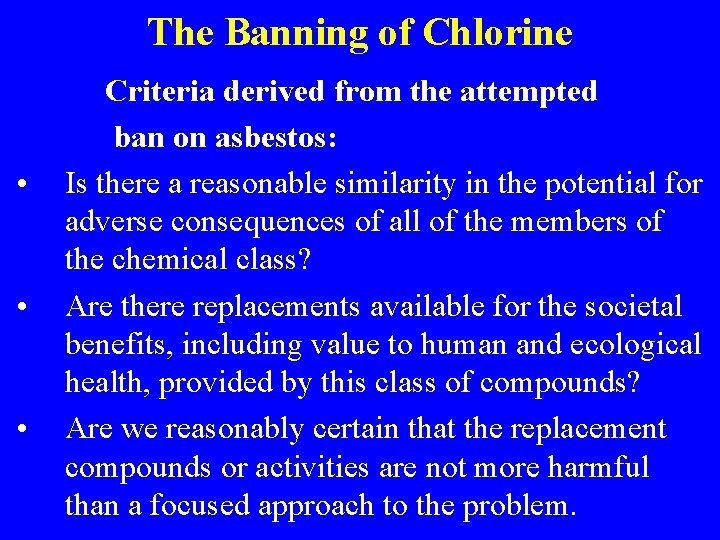 The Banning of Chlorine

Criteria derived from the attempted ban on asbestos:

• Is there a reasonable similarity in the potential for adverse consequences of all of the members of the chemical class?

• Are there replacements available for the societal benefits, including value to human and ecological health, provided by this class of compounds?

• Are we reasonably certain that the replacement compounds or activities are not more harmful than a focused approach to the problem.